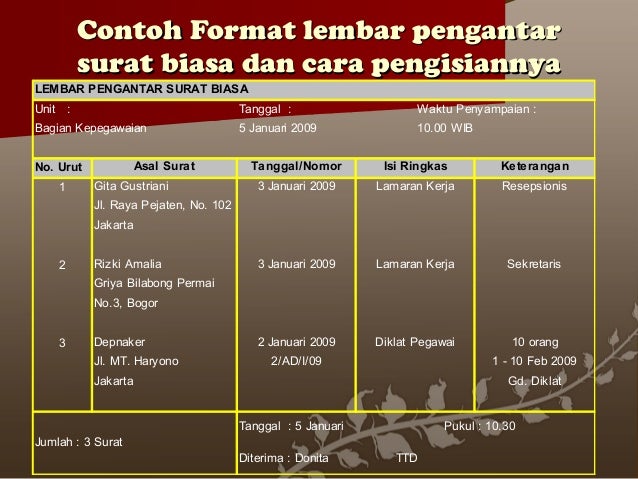 Contoh Format lembar pengantar surat biasa dan cara pengisiannya

LEMBAR PENGANTAR SURAT BIASA

Unit : Bagian Kepegawaian

Tanggal : 5 Januari 2009

Waktu Penyampaian : 10.00 WIB

| No. Urut | Asal Surat | Tanggal/Nomor | Isi Ringkas | Keterangan |
|---|---|---|---|---|
| 1 | Gita Gustriani Jl. Raya Pejaten, No. 102 Jakarta | 3 Januari 2009 | Lamaran Kerja | Resepsionis |
| 2 | Rizki Amalia Griya Bilabong Permai No.3, Bogor | 3 Januari 2009 | Lamaran Kerja | Sekretaris |
| 3 | Depnaker Jl. MT. Haryono Jakarta | 2 Januari 2009 2/AD/I/09 | Diklat Pegawai | 10 orang 1 - 10 Feb 2009 Gd. Diklat |

Jumlah : 3 Surat

Tanggal : 5 Januari Pukul : 10.30

Diterima : Donita TTD